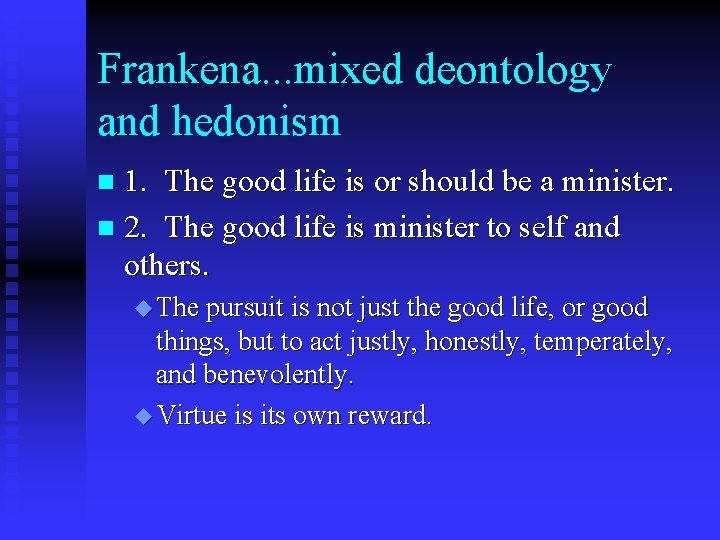 Frankena...mixed deontology and hedonism

1. The good life is or should be a minister.

2. The good life is minister to self and others.

The pursuit is not just the good life, or good things, but to act justly, honestly, temperately, and benevolently.

Virtue is its own reward.